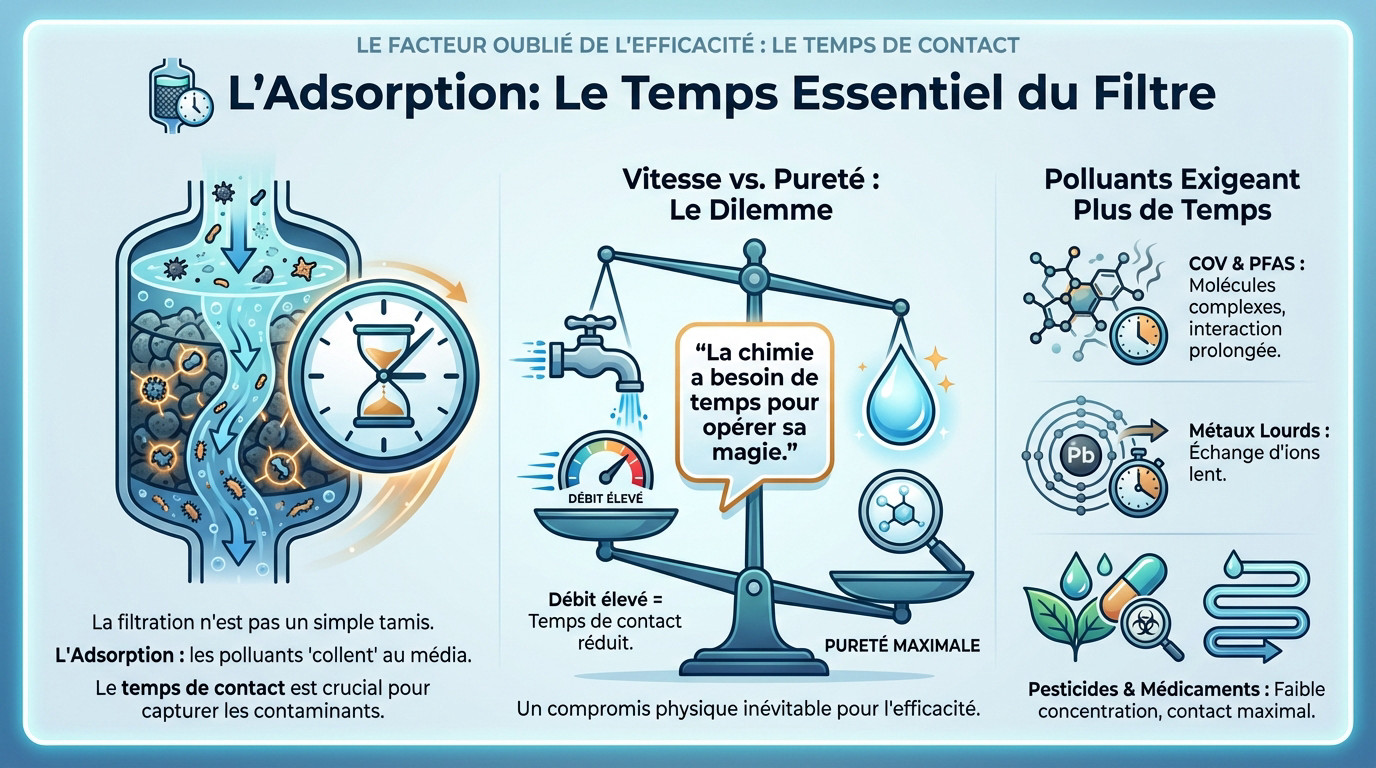 LE FACTEUR OUBLIÉ DE L'EFFICACITÉ : LE TEMPS DE CONTACT

L'Adsorption: Le Temps Essentiel du Filtre

La filtration n'est pas un simple tamis.

L'Adsorption : les polluants 'collent' au média.

Le temps de contact est crucial pour capturer les contaminants.

Vitesse vs. Pureté : Le Dilemme

"La chimie a besoin de temps pour opérer sa magie."

DÉBIT ÉLEVÉ

Débit élevé = Temps de contact réduit.

PURETÉ MAXIMALE

Un compromis physique inévitable pour l'efficacité.

Polluants Exigeant Plus de Temps

COV & PFAS : Molécules complexes, interaction prolongée.

Pb

Métaux Lourds : Échange d'ions lent.

Pesticides & Médicaments : Faible concentration, contact maximal.